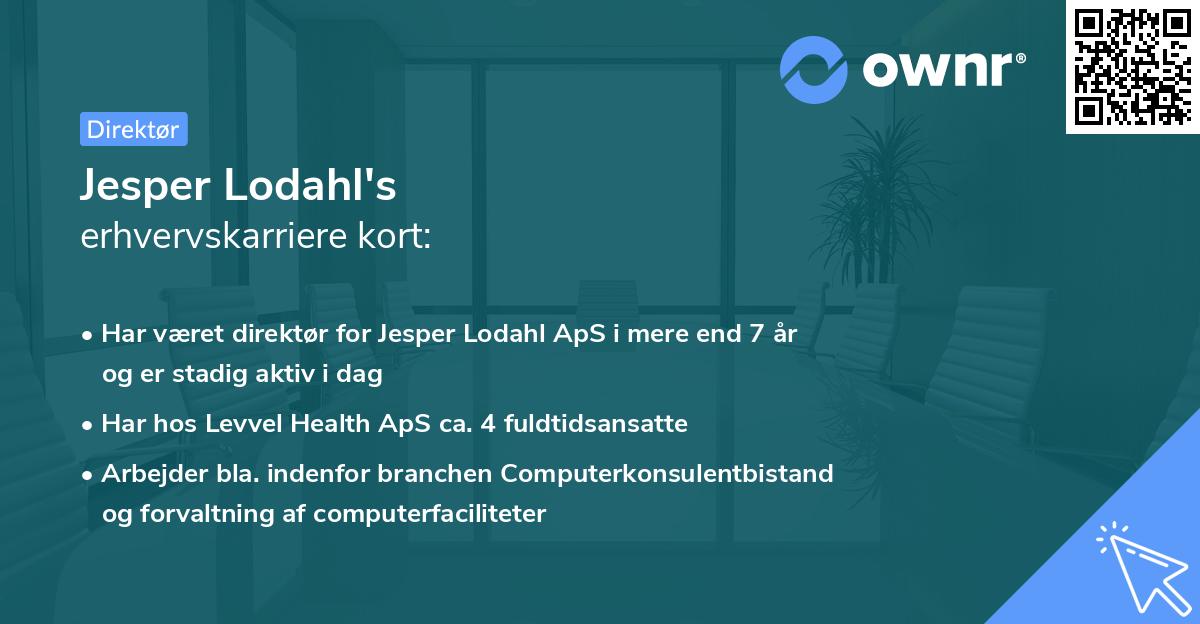 ownr®

Direktør

Jesper Lodahl's
erhvervskarriere kort:

• Har været direktør for Jesper Lodahl ApS i mere end 7 år og er stadig aktiv i dag
• Har hos Levvel Health ApS ca. 4 fuldtidsansatte
• Arbejder bla. indenfor branchen Computerkonsulentbistand og forvaltning af computerfaciliteter